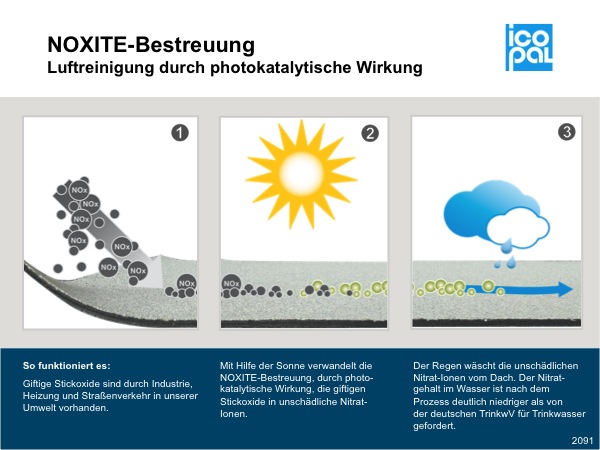 NOXITE-Bestreuung
Luftreinigung durch photokatalytische Wirkung

ico pal

1

NOx
NOx
NOx
NOx
NOx
NOx
NOx
NOx

2

NOx

3

So funktioniert es:

Giftige Stickoxide sind durch Industrie, Heizung und Straßenverkehr in unserer Umwelt vorhanden.

Mit Hilfe der Sonne verwandelt die NOXITE-Bestreuung, durch photokatalytische Wirkung, die giftigen Stickoxide in unschädliche Nitrat-Ionen.

Der Regen wäscht die unschädlichen Nitrat-Ionen vom Dach. Der Nitratgehalt im Wasser ist nach dem Prozess deutlich niedriger als von der deutschen TrinkwV für Trinkwasser gefordert.

2091